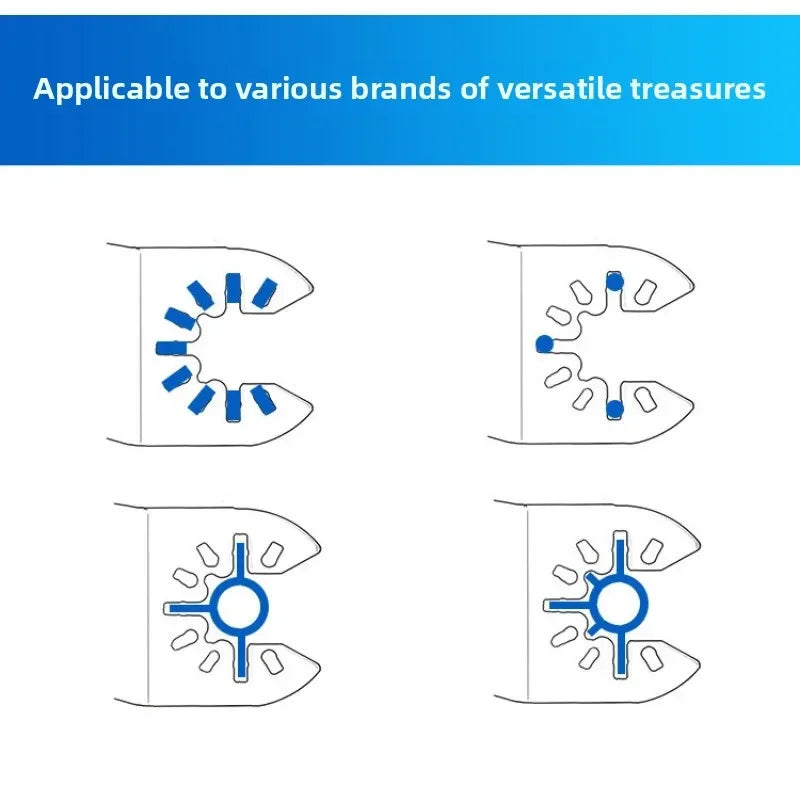 Applicable to various brands of versatile treasures